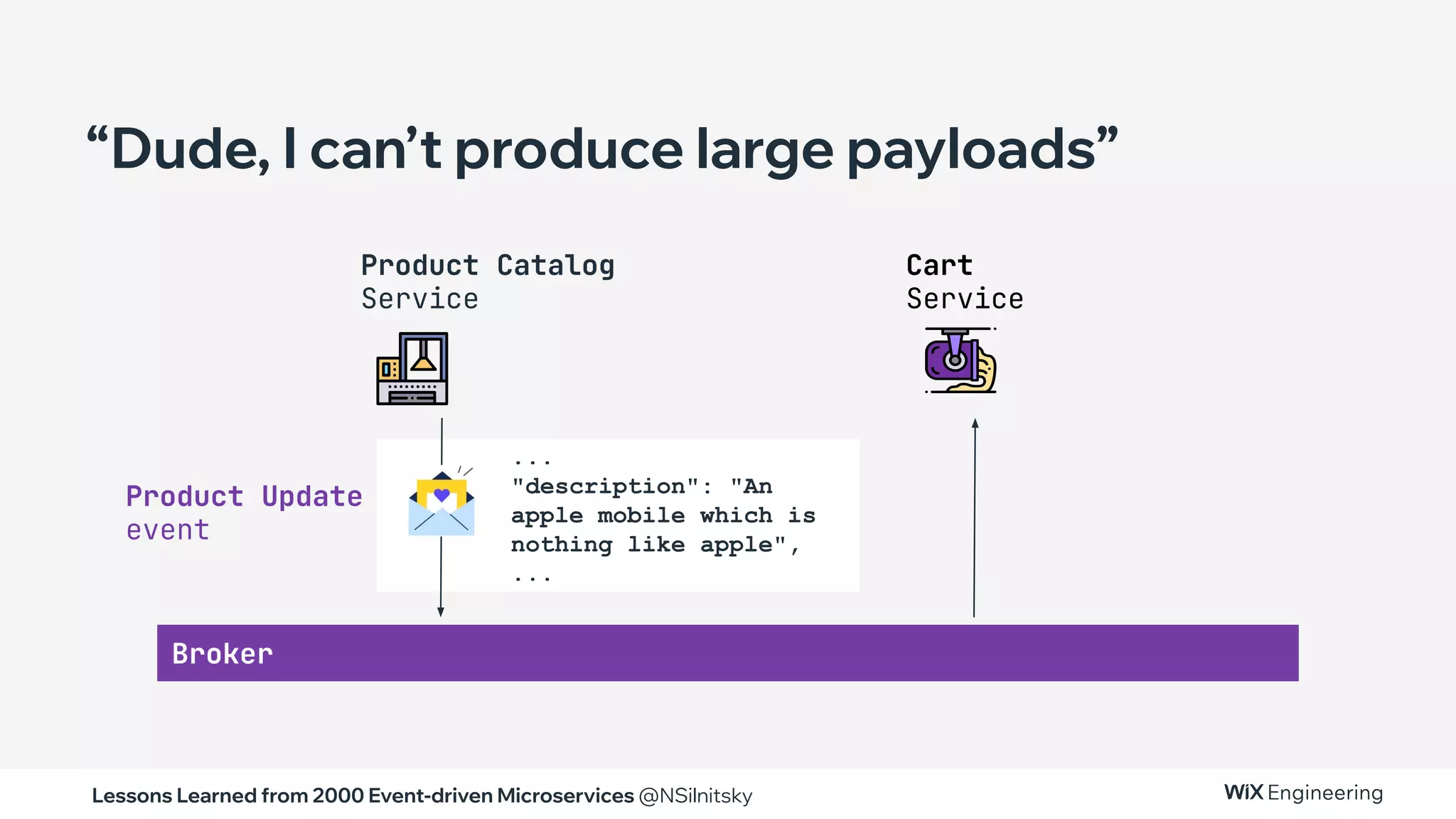 “Dude, I can’t produce large payloads”

Product Catalog Service

Cart Service

Product Update event

...
"description": "An apple mobile which is nothing like apple",
...

Broker

Lessons Learned from 2000 Event-driven Microservices @NSilnitsky

WiX Engineering